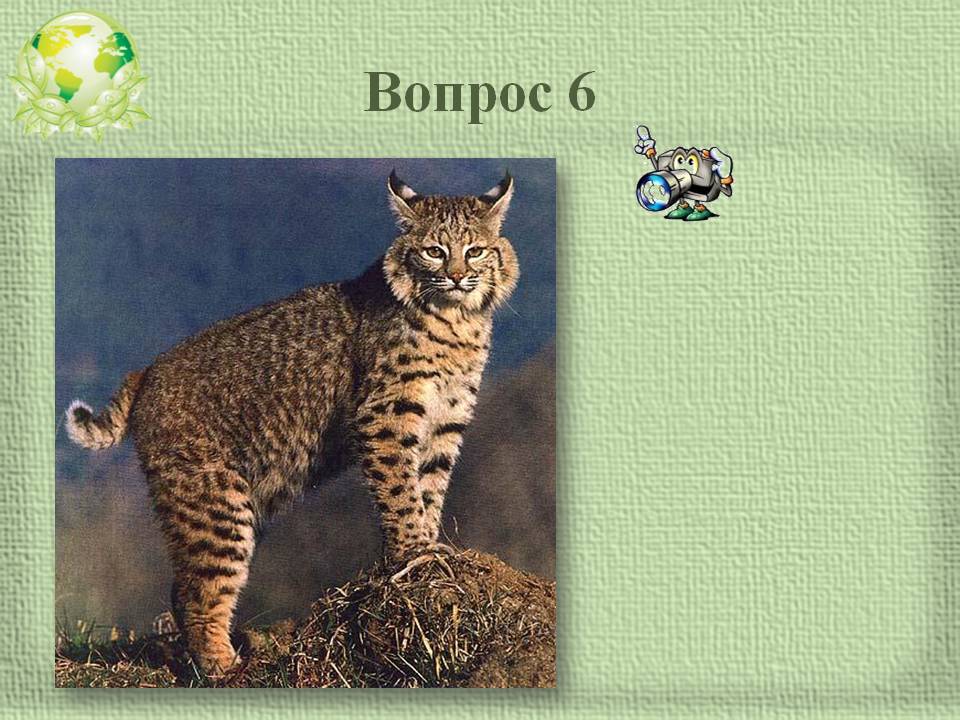 Вопрос 6